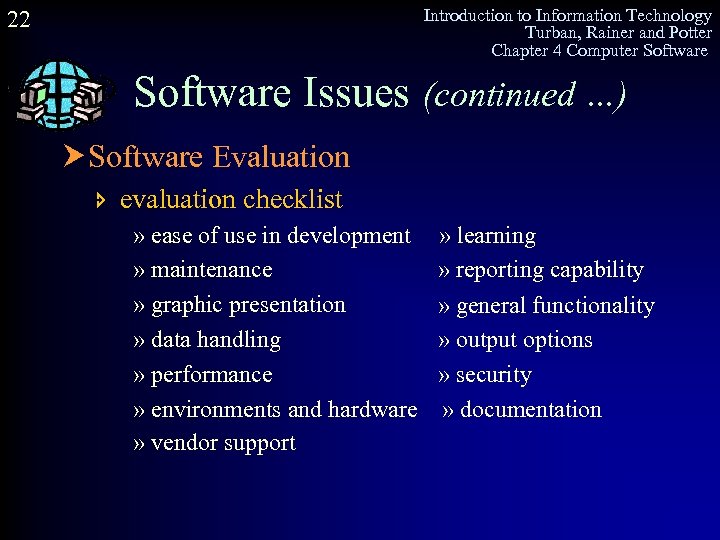 22

Introduction to Information Technology
Turban, Rainer and Potter
Chapter 4 Computer Software

Software Issues (continued ...)

Software Evaluation

evaluation checklist

» ease of use in development
» maintenance
» graphic presentation
» data handling
» performance
» environments and hardware
» vendor support

» learning
» reporting capability
» general functionality
» output options
» security
» documentation